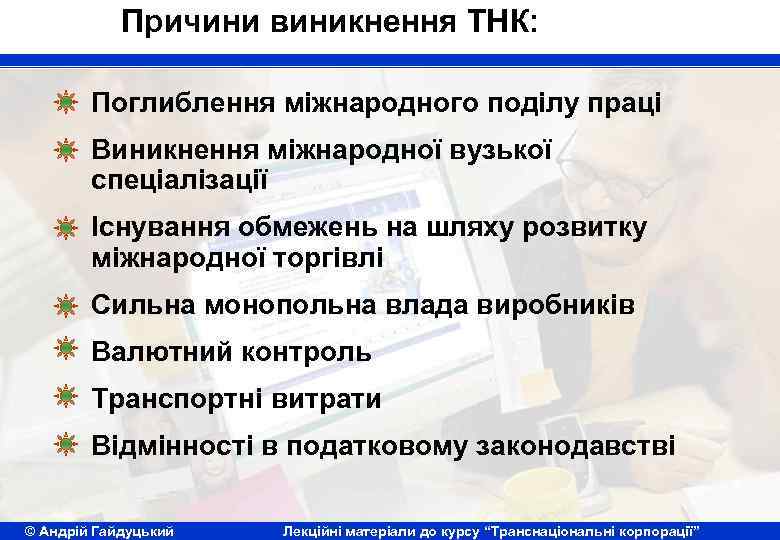 Причини виникнення ТНК:

Поглиблення міжнародного поділу праці

Виникнення міжнародної вузької спеціалізації

Існування обмежень на шляху розвитку міжнародної торгівлі

Сильна монопольна влада виробників

Валютний контроль

Транспортні витрати

Відмінності в податковому законодавстві

© Андрій Гайдуцький

Лекційні матеріали до курсу "Транснаціональні корпорації"